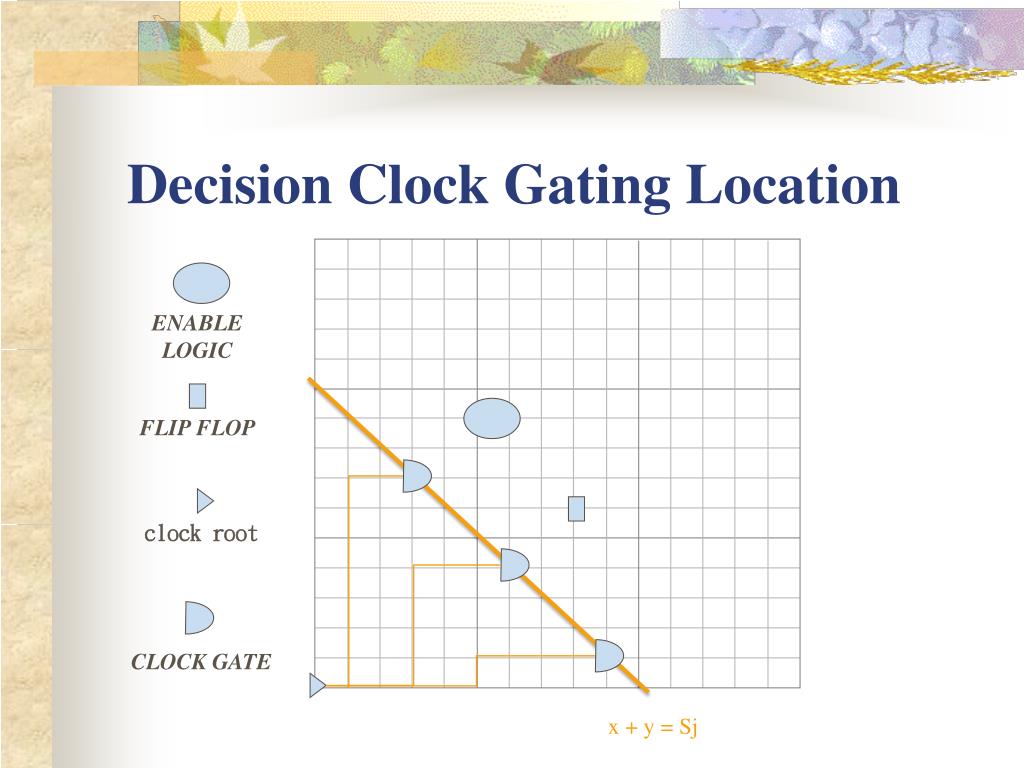 Decision Clock Gating Location

ENABLE LOGIC

FLIP FLOP

clock root

CLOCK GATE

x + y = Sj